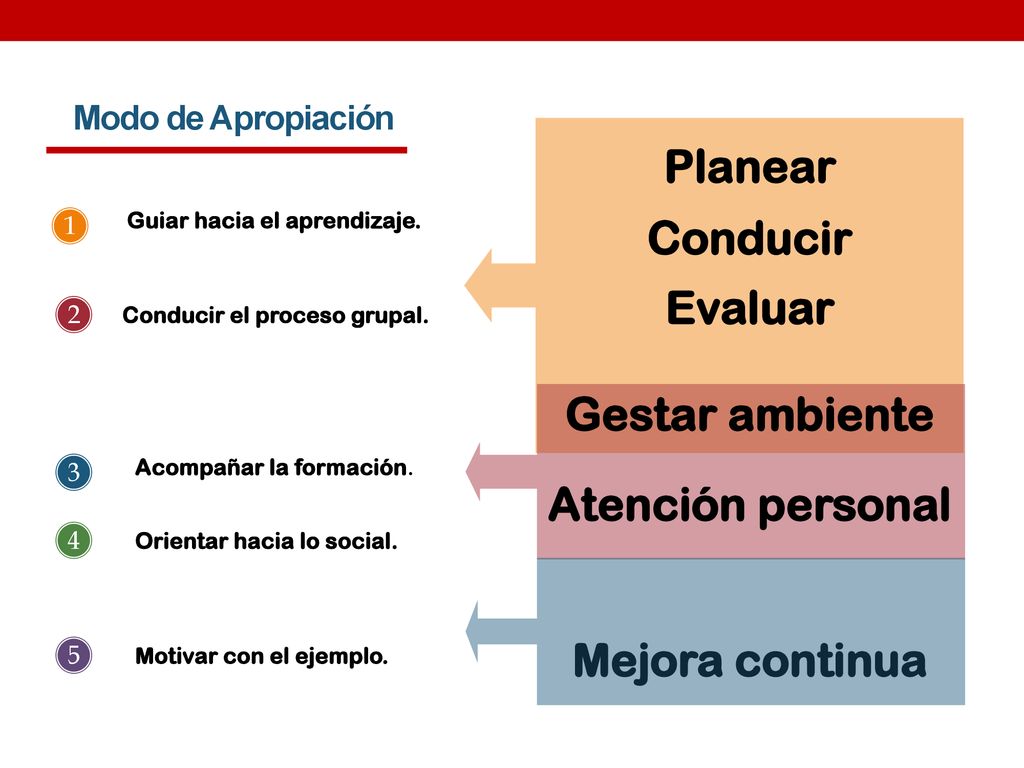 Modo de Apropiación

1 Guiar hacia el aprendizaje.

2 Conducir el proceso grupal.

3 Acompañar la formación.

4 Orientar hacia lo social.

5 Motivar con el ejemplo.

Planear
Conducir
Evaluar

Gestar ambiente

Atención personal

Mejora continua